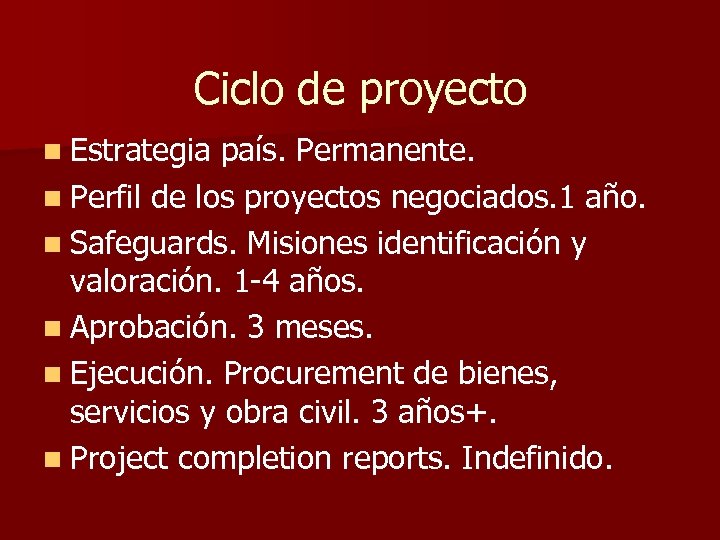 Ciclo de proyecto

- Estrategia país. Permanente.
- Perfil de los proyectos negociados.1 año.
- Safeguards. Misiones identificación y valoración. 1-4 años.
- Aprobación. 3 meses.
- Ejecución. Procurement de bienes, servicios y obra civil. 3 años+.
- Project completion reports. Indefinido.